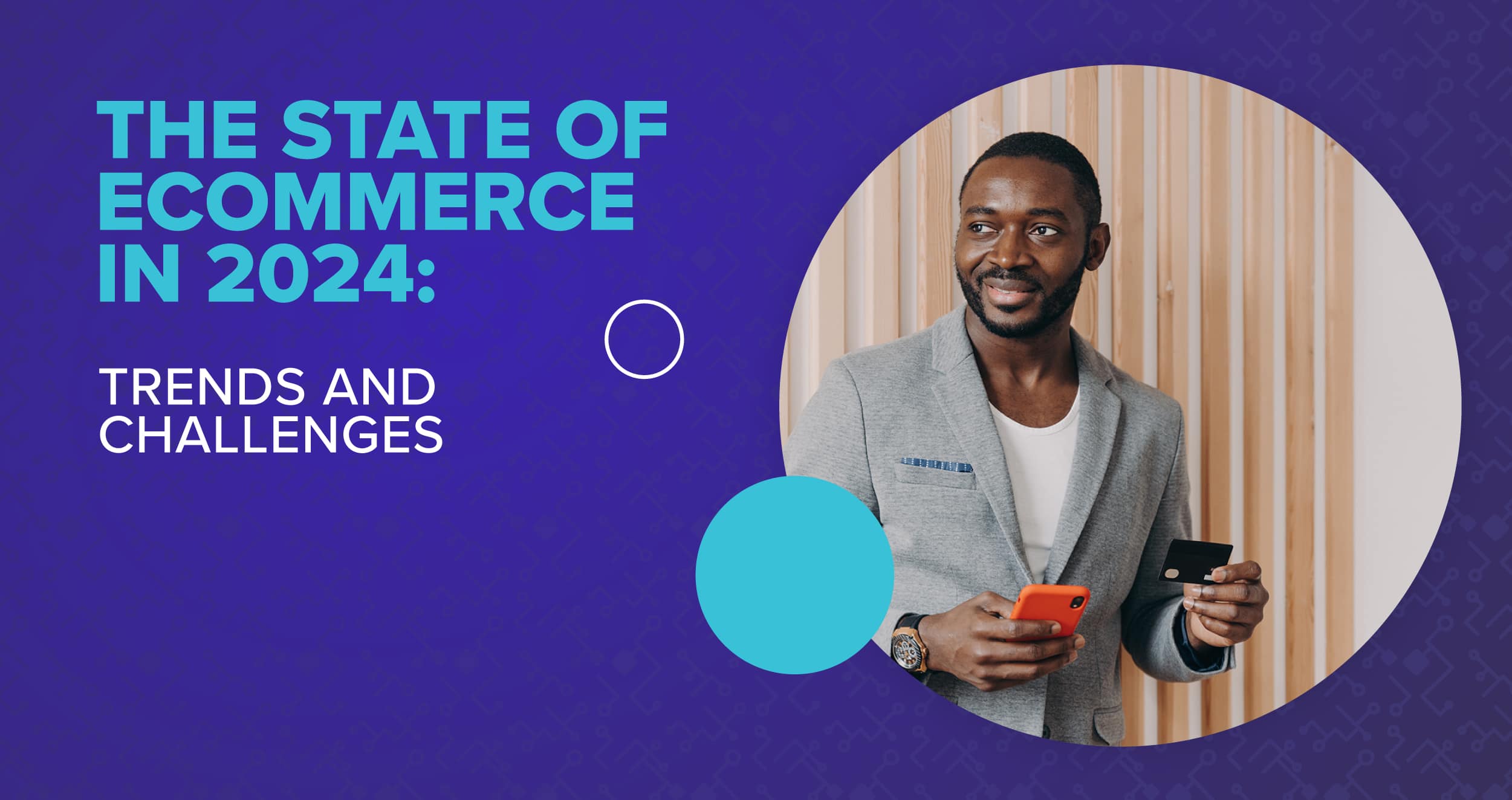 THE STATE OF ECOMMERCE IN 2024:

TRENDS AND CHALLENGES